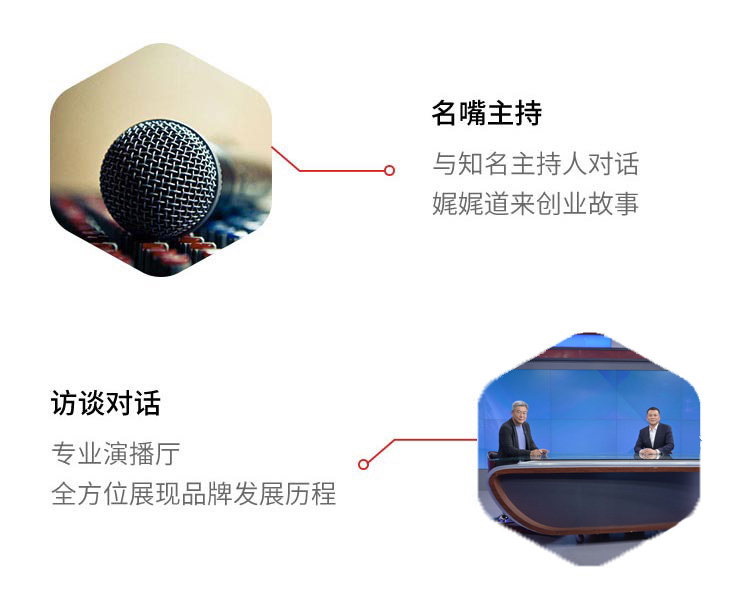 名嘴主持

与知名主持人对话
娓娓道来创业故事

访谈对话

专业演播厅
全方位展现品牌发展历程